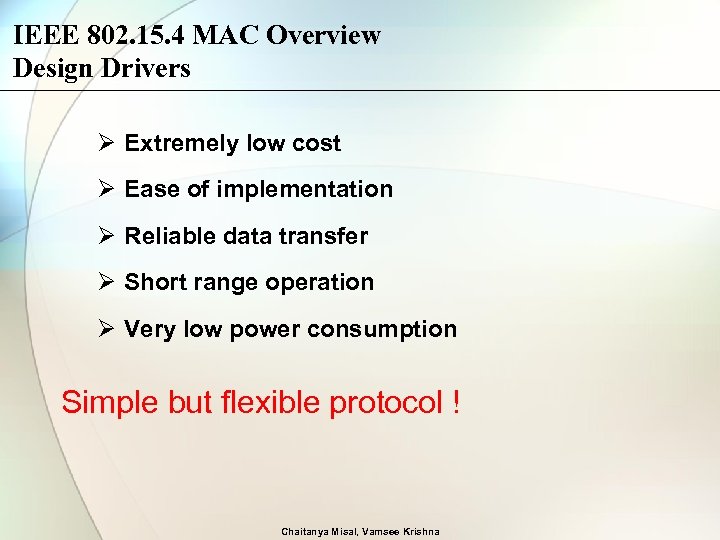 IEEE 802.15.4 MAC Overview
Design Drivers

➢ Extremely low cost
➢ Ease of implementation
➢ Reliable data transfer
➢ Short range operation
➢ Very low power consumption

Simple but flexible protocol !

Chaitanya Misal, Vamsee Krishna